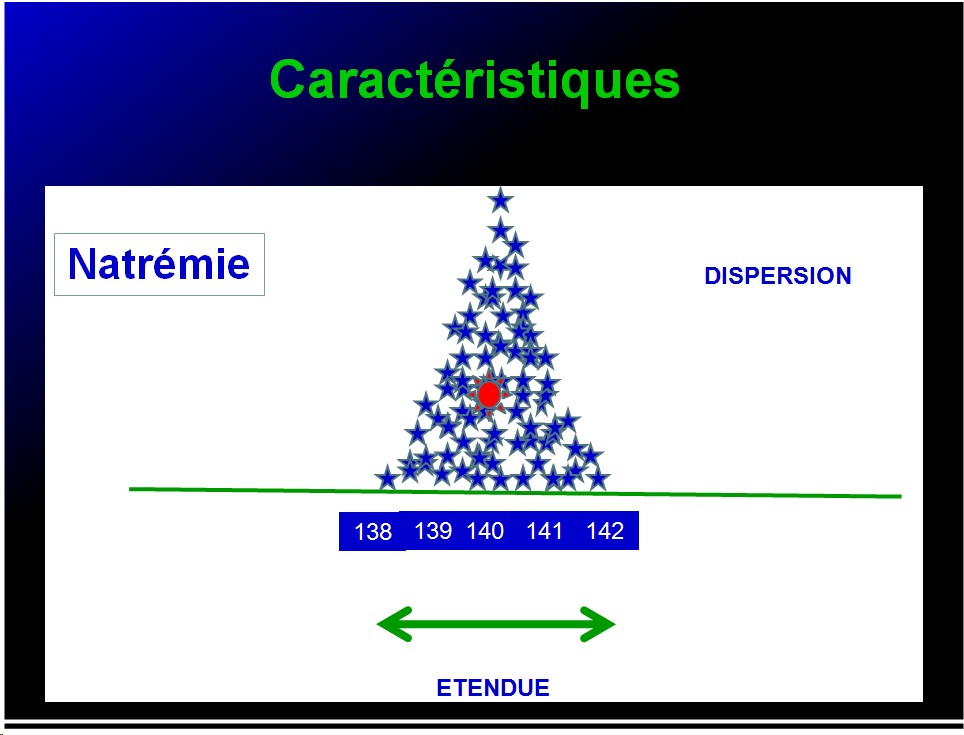 Caractéristiques

Natrémie

DISPERSION

138 139 140 141 142

ETENDUE